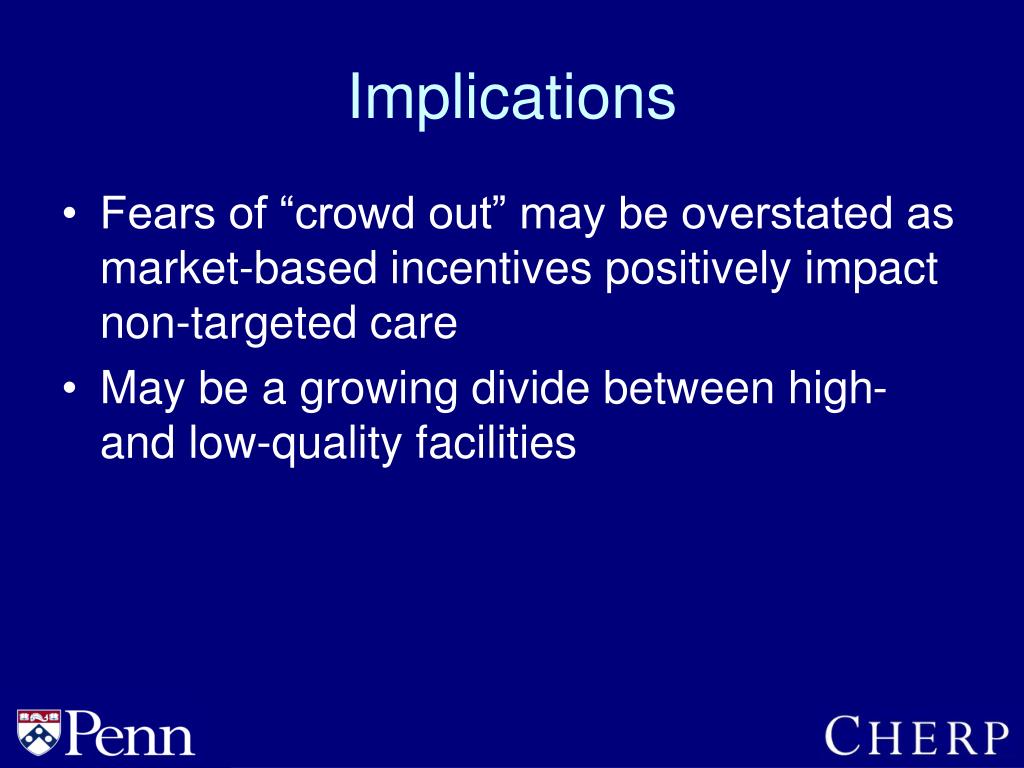 Implications

• Fears of “crowd out” may be overstated as market-based incentives positively impact non-targeted care

• May be a growing divide between high- and low-quality facilities

Penn

CHERP